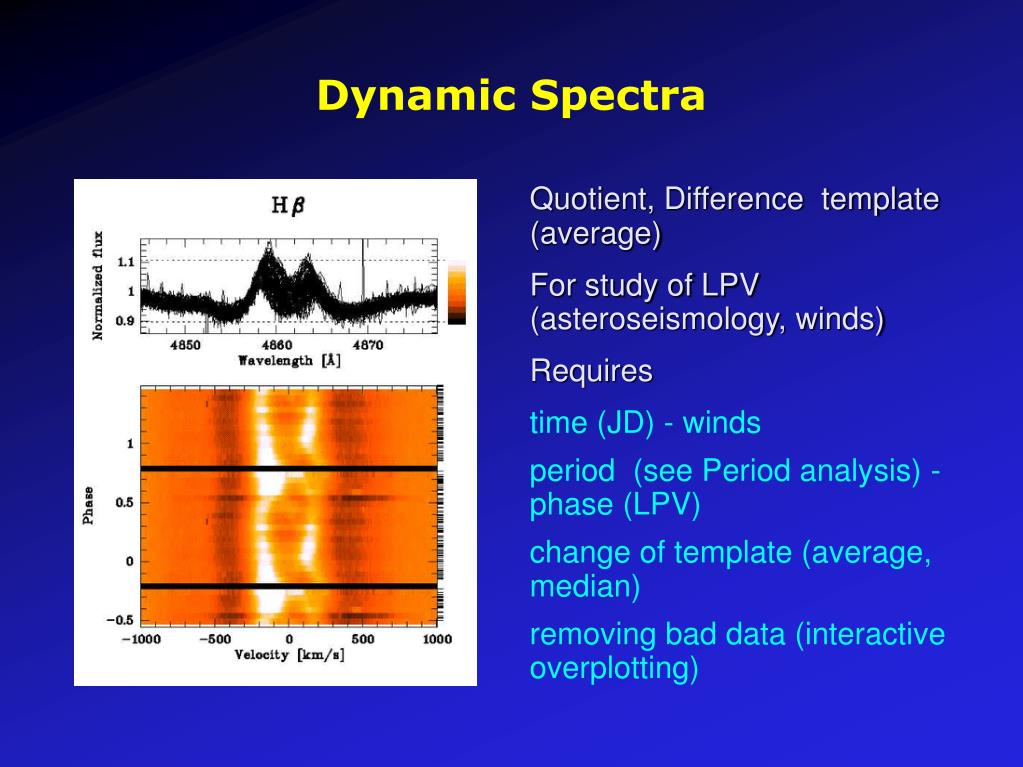 Dynamic Spectra

H$\beta$

Normalized flux

1.1

1

0.9

4850

4860

4870

Wavelength [Å]

Phase

1

0.5

0

−0.5

−1000

−500

0

500

1000

Velocity [km/s]

Quotient, Difference template (average)

For study of LPV (asteroseismology, winds)

Requires

time (JD) - winds

period (see Period analysis) - phase (LPV)

change of template (average, median)

removing bad data (interactive overplotting)